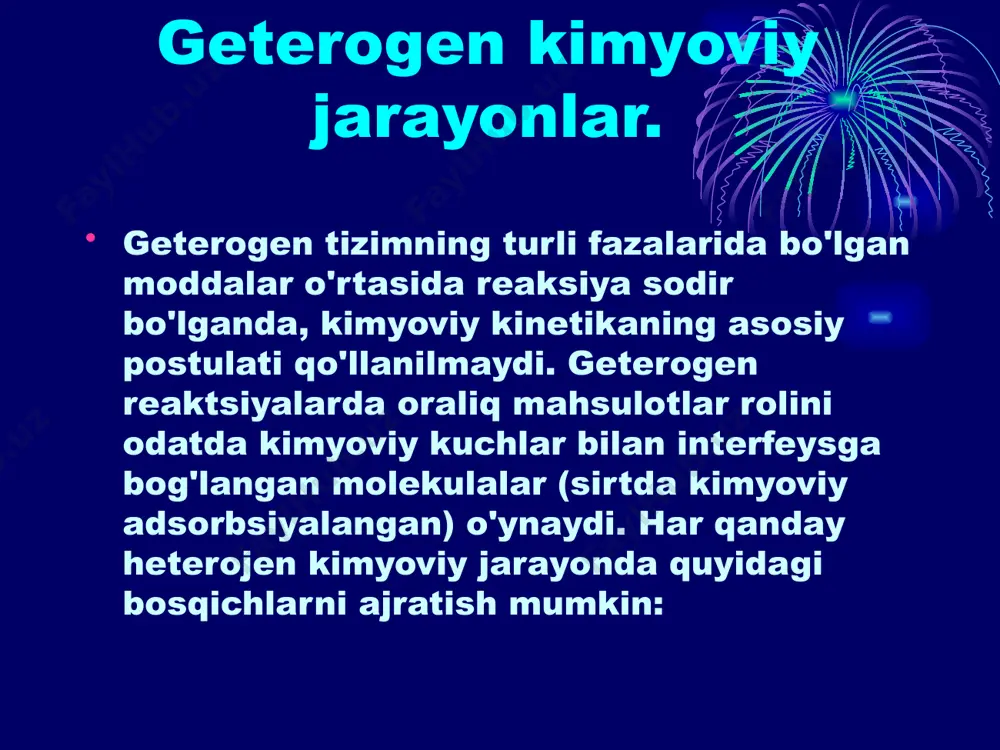 Geterogen kimyoviy jarayonlar.

• Geterogen tizimning turli fazalarida bo'lgan moddalar o'rtasida reaksiya sodir bo'lganda, kimyoviy kinetikaning asosiy postulati qo'llanilmaydi. Geterogen reaktsiyalarda oraliq mahsulotlar rolini odatda kimyoviy kuchlar bilan interfeysga bog'langan molekulalar (sirtda kimyoviy adsorbsiyalangan) o'ynaydi. Har qanday heterojen kimyoviy jarayonda quyidagi bosqichlarni ajratish mumkin: